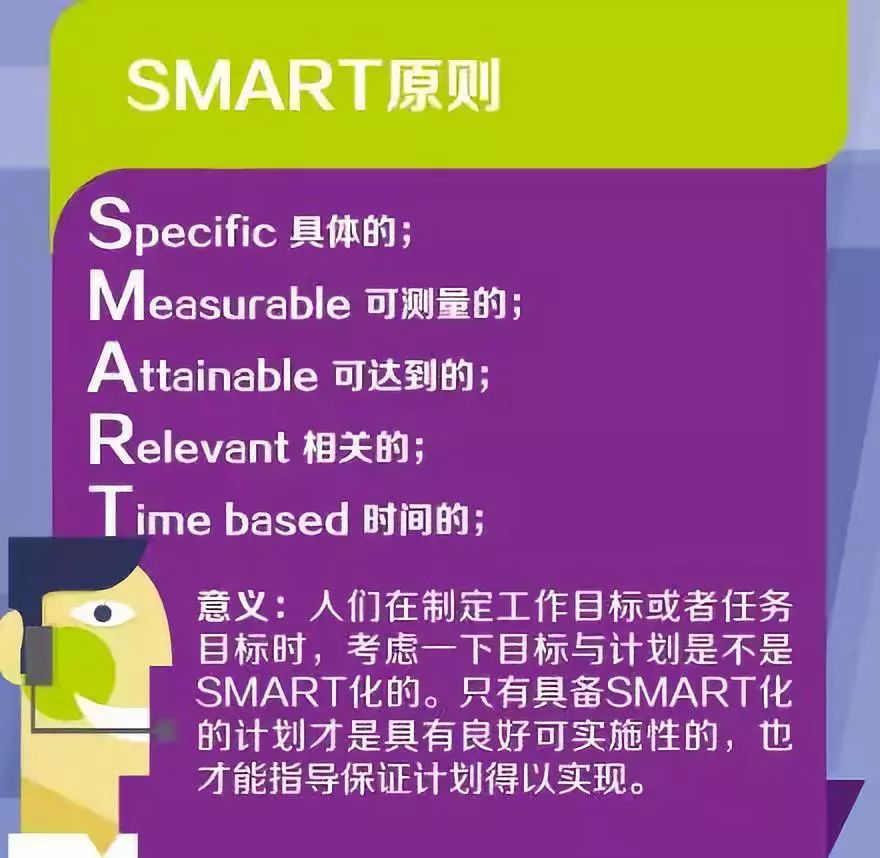 SMART原则

Specific 具体的；
Measurable 可测量的；
Attainable 可达到的；
Relevant 相关的；
Time based 时间的；

意义：人们在制定工作目标或者任务目标时，考虑一下目标与计划是不是SMART化的。只有具备SMART化的计划才是具有良好可实施性的，也才能指导保证计划得以实现。